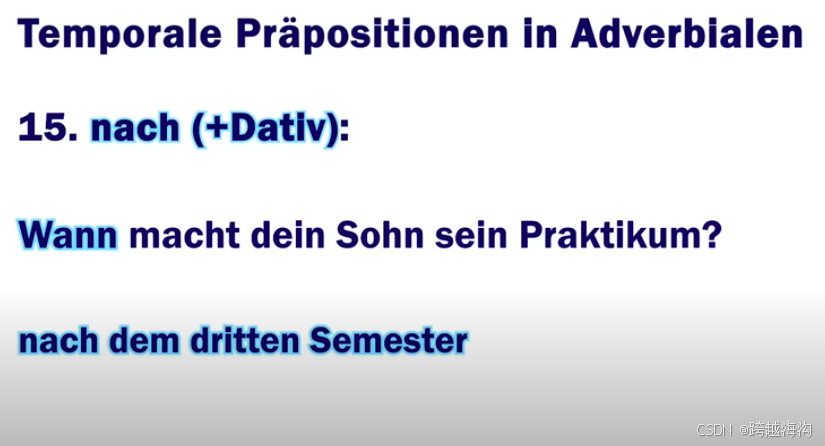 Temporale Präpositionen in Adverbialen

15. nach (+Dativ):

Wann macht dein Sohn sein Praktikum?

nach dem dritten Semester

CSDN @跨越海沟